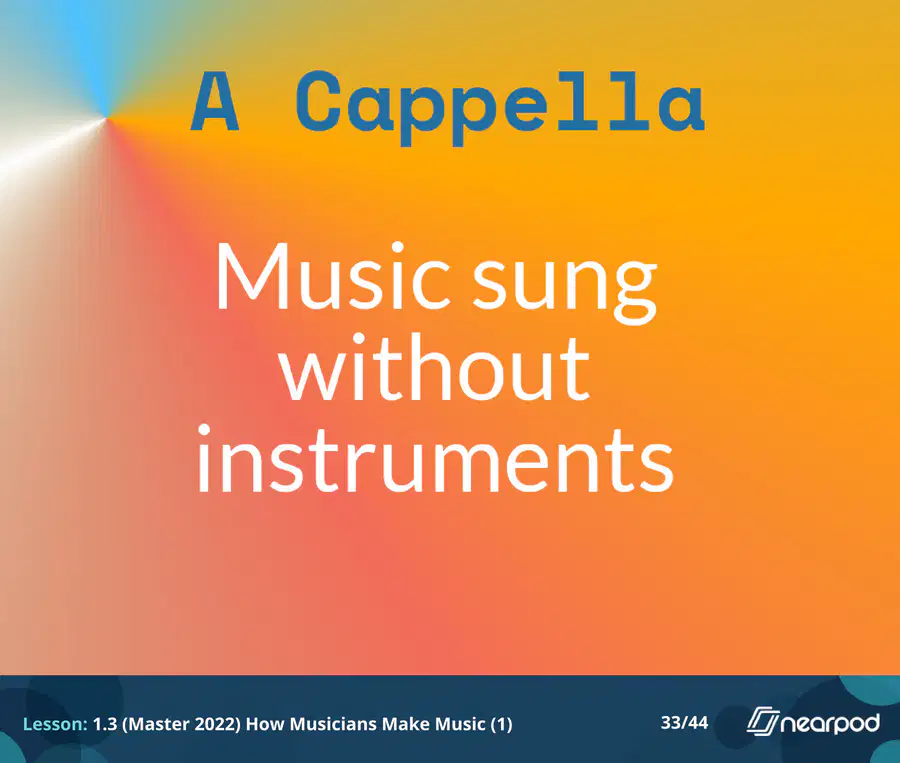 A Cappella

Music sung without instruments

Lesson: 1.3 (Master 2022) How Musicians Make Music (1)

33/44

nearpod